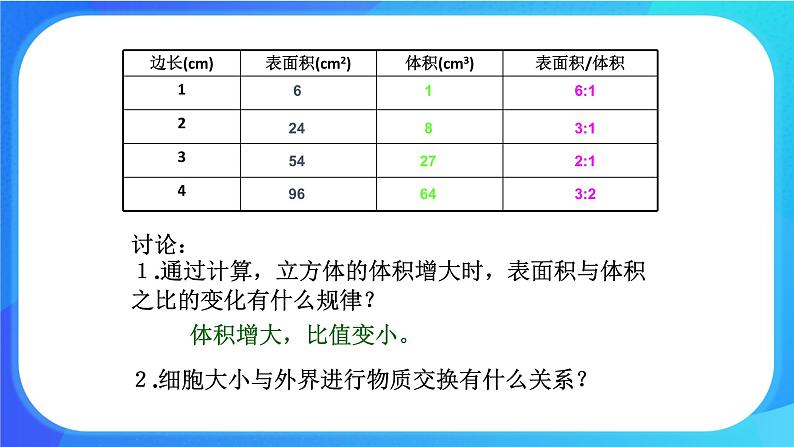 | 边长(cm) | 表面积(cm²) | 体积(cm³) | 表面积/体积 |
|---|---|---|---|
| 1 | 6 | 1 | 6:1 |
| 2 | 24 | 8 | 3:1 |
| 3 | 54 | 27 | 2:1 |
| 4 | 96 | 64 | 3:2 |

讨论：
１.通过计算，立方体的体积增大时，表面积与体积之比的变化有什么规律？

体积增大，比值变小。

２.细胞大小与外界进行物质交换有什么关系？